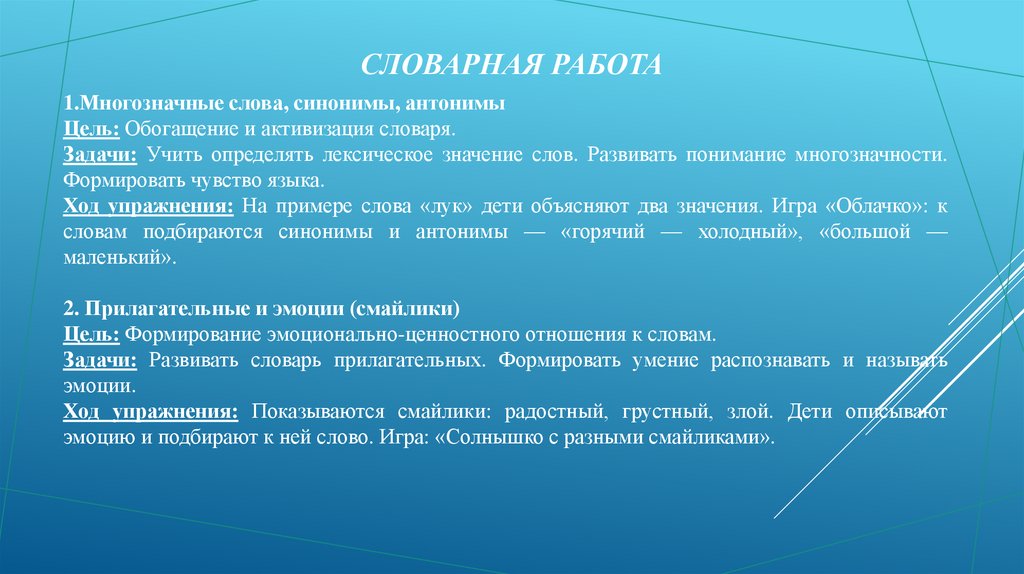 СЛОВАРНАЯ РАБОТА

1.Многозначные слова, синонимы, антонимы
Цель: Обогащение и активизация словаря.
Задачи: Учить определять лексическое значение слов. Развивать понимание многозначности. Формировать чувство языка.
Ход упражнения: На примере слова «лук» дети объясняют два значения. Игра «Облачко»: к словам подбираются синонимы и антонимы — «горячий — холодный», «большой — маленький».

2. Прилагательные и эмоции (смайлики)
Цель: Формирование эмоционально-ценностного отношения к словам.
Задачи: Развивать словарь прилагательных. Формировать умение распознавать и называть эмоции.
Ход упражнения: Показываются смайлики: радостный, грустный, злой. Дети описывают эмоцию и подбирают к ней слово. Игра: «Солнышко с разными смайликами».